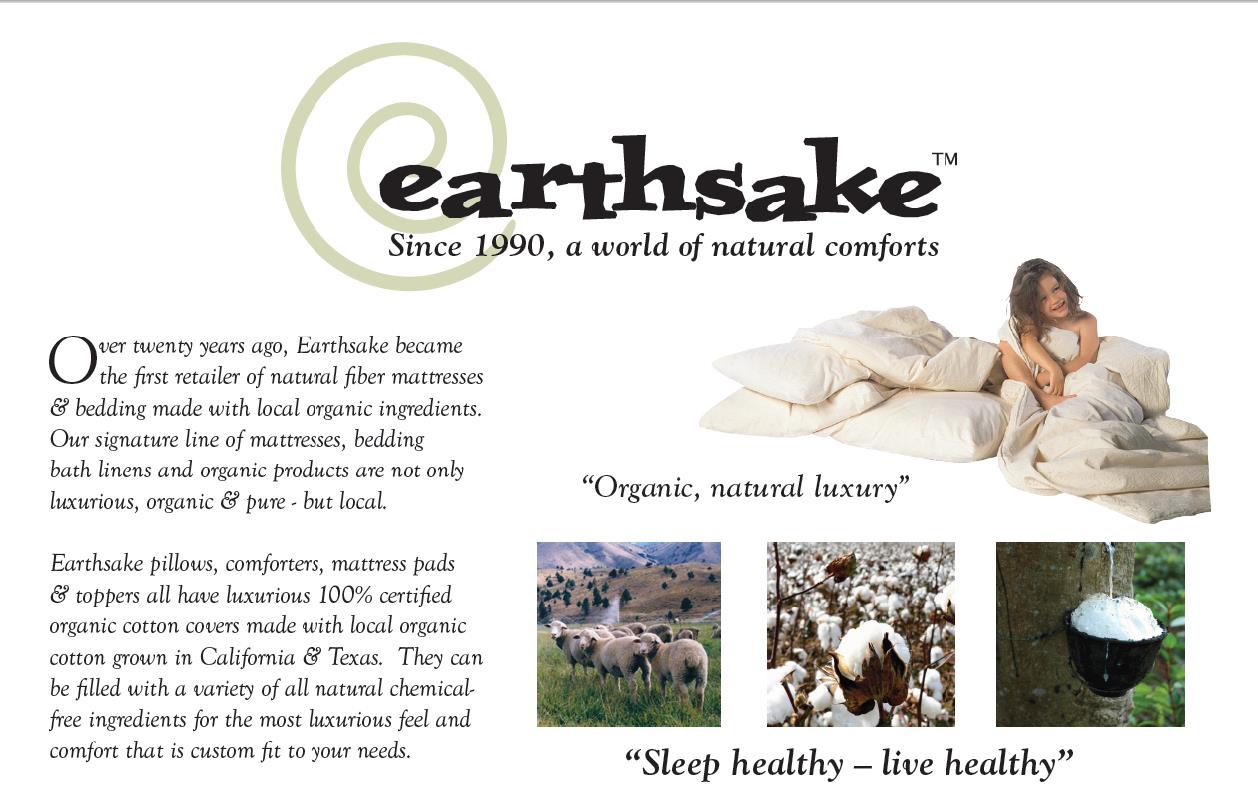 earthsake™
Since 1990, a world of natural comforts

Over twenty years ago, Earthsake became the first retailer of natural fiber mattresses & bedding made with local organic ingredients. Our signature line of mattresses, bedding bath linens and organic products are not only luxurious, organic & pure - but local.

Earthsake pillows, comforters, mattress pads & toppers all have luxurious 100% certified organic cotton covers made with local organic cotton grown in California & Texas. They can be filled with a variety of all natural chemical-free ingredients for the most luxurious feel and comfort that is custom fit to your needs.

"Organic, natural luxury"

"Sleep healthy – live healthy"